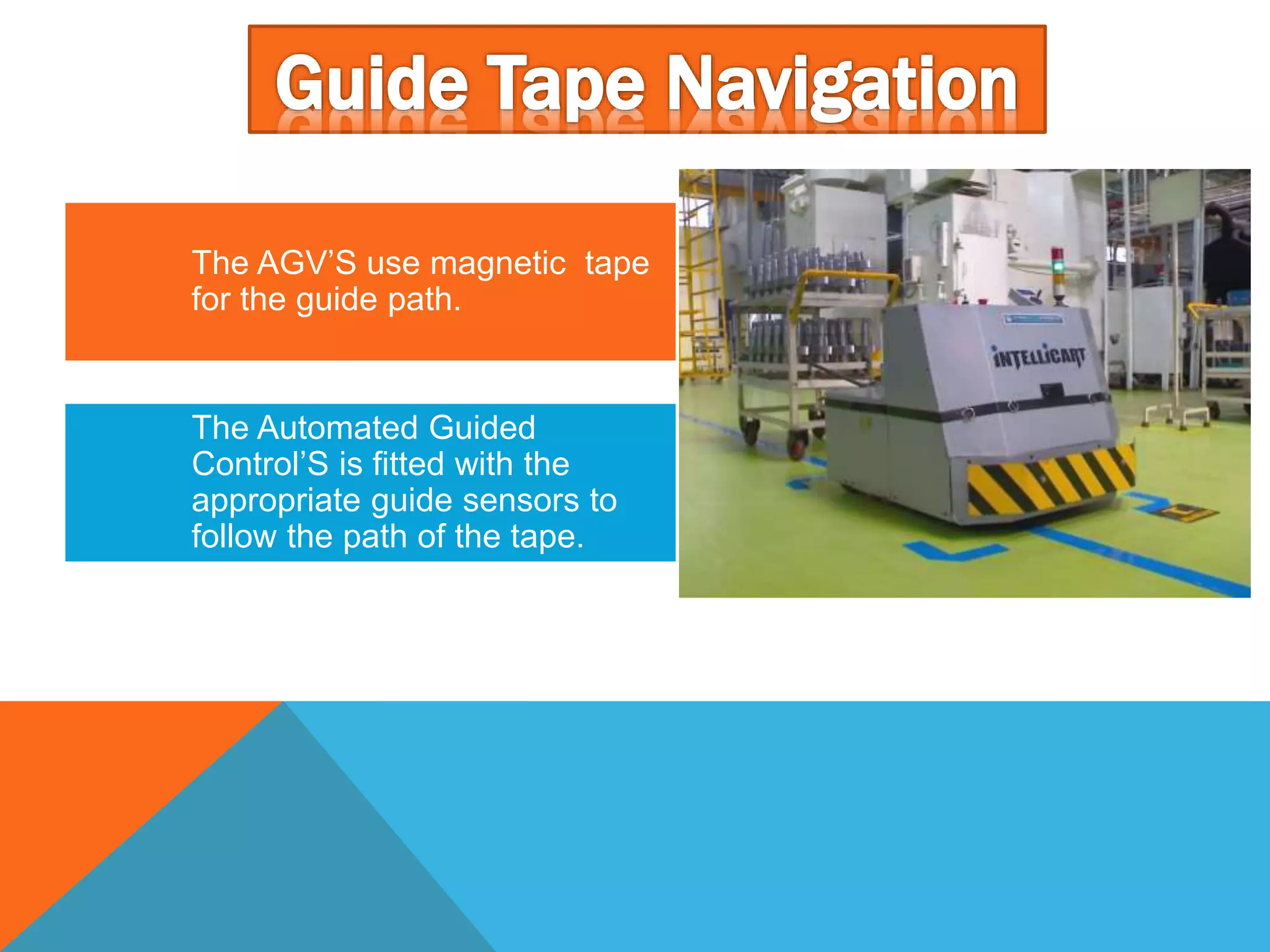 Guide Tape Navigation

The AGV'S use magnetic  tape for the guide path.

The Automated Guided Control'S is fitted with the appropriate guide sensors to follow the path of the tape.

INTELLICART